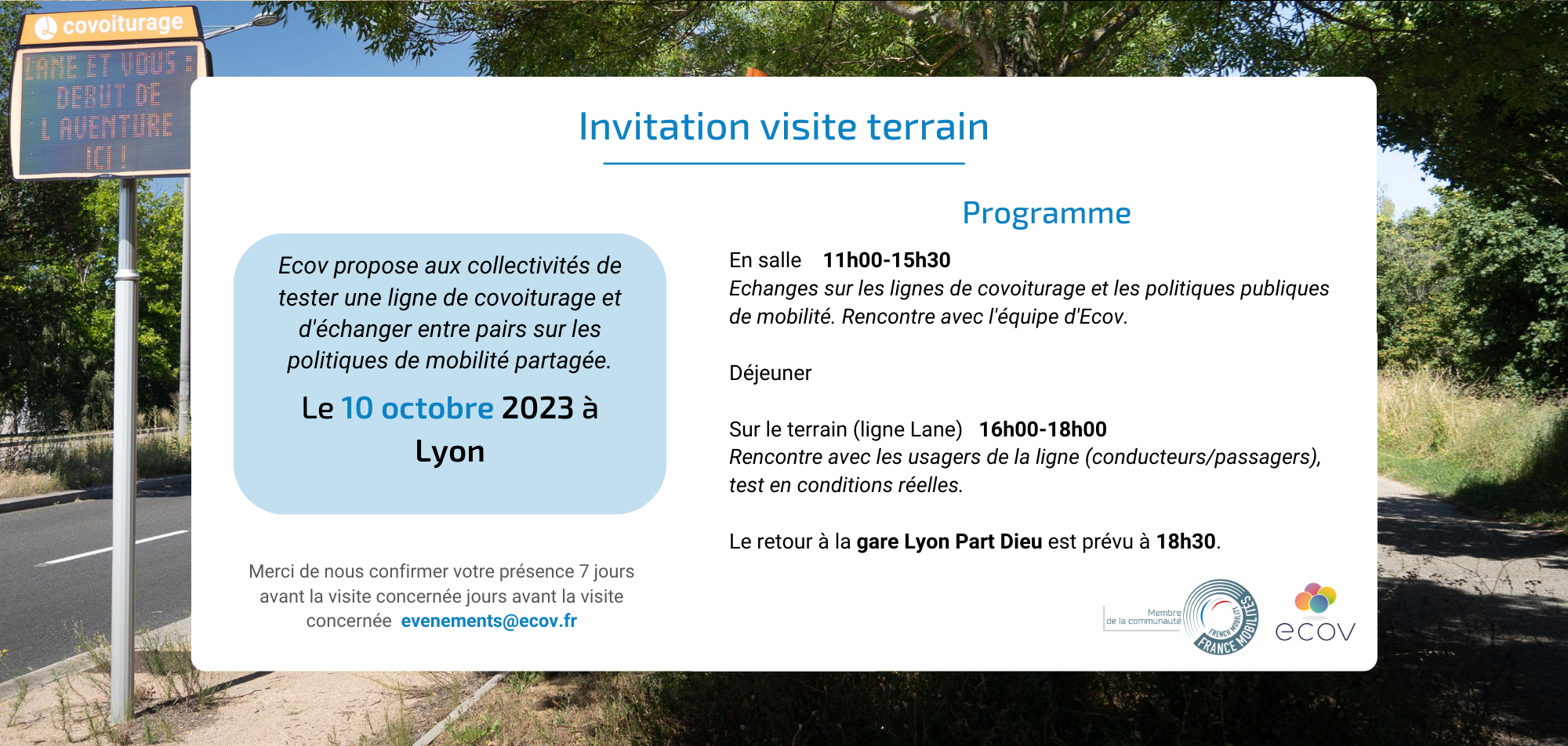 covoiturage

LANE ET VOUS : DEBUT DE L AVENTURE ICI !

Invitation visite terrain

Ecov propose aux collectivités de tester une ligne de covoiturage et d'échanger entre pairs sur les politiques de mobilité partagée.

Le 10 octobre 2023 à Lyon

Merci de nous confirmer votre présence 7 jours avant la visite concernée jours avant la visite concernée evenements@ecov.fr

Programme

En salle 11h00-15h30
Echanges sur les lignes de covoiturage et les politiques publiques de mobilité. Rencontre avec l'équipe d'Ecov.

Déjeuner

Sur le terrain (ligne Lane) 16h00-18h00
Rencontre avec les usagers de la ligne (conducteurs/passagers), test en conditions réelles.

Le retour à la gare Lyon Part Dieu est prévu à 18h30.

Membre de la communauté FRENCH MOBILITY FRANCE MOBILITÉS

ecov